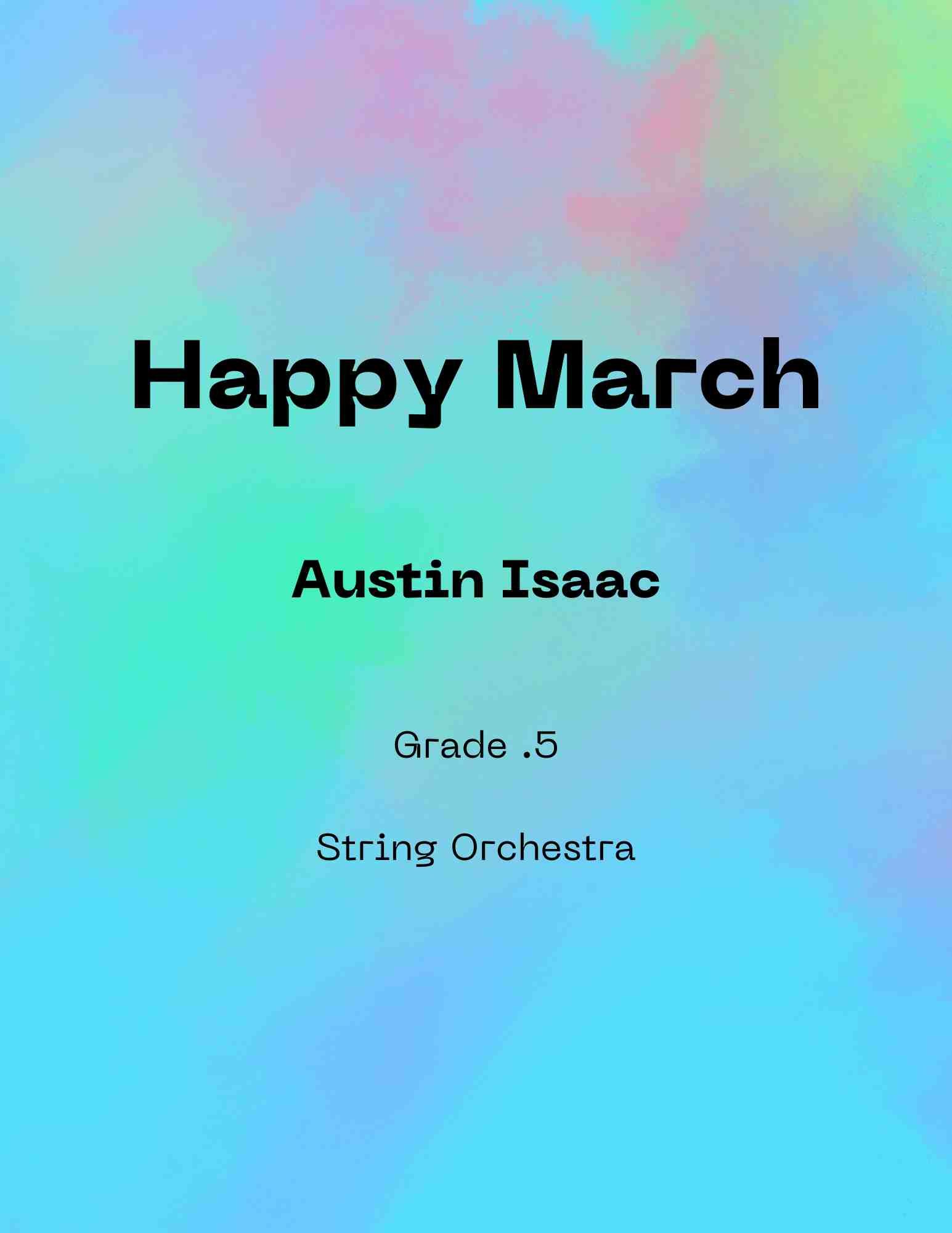 Happy March

Austin Isaac

Grade .5

String Orchestra